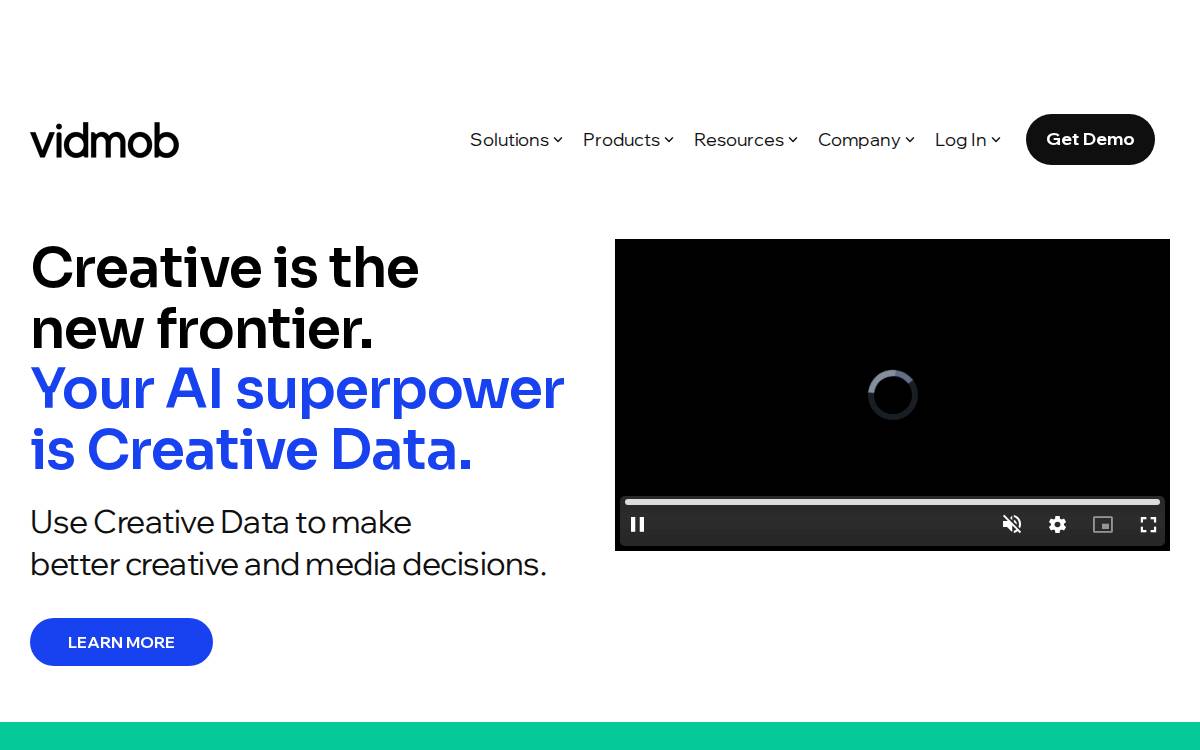 vidmob

Solutions Products Resources Company Log In Get Demo

Creative is the new frontier. Your AI superpower is Creative Data.

Use Creative Data to make better creative and media decisions.

LEARN MORE